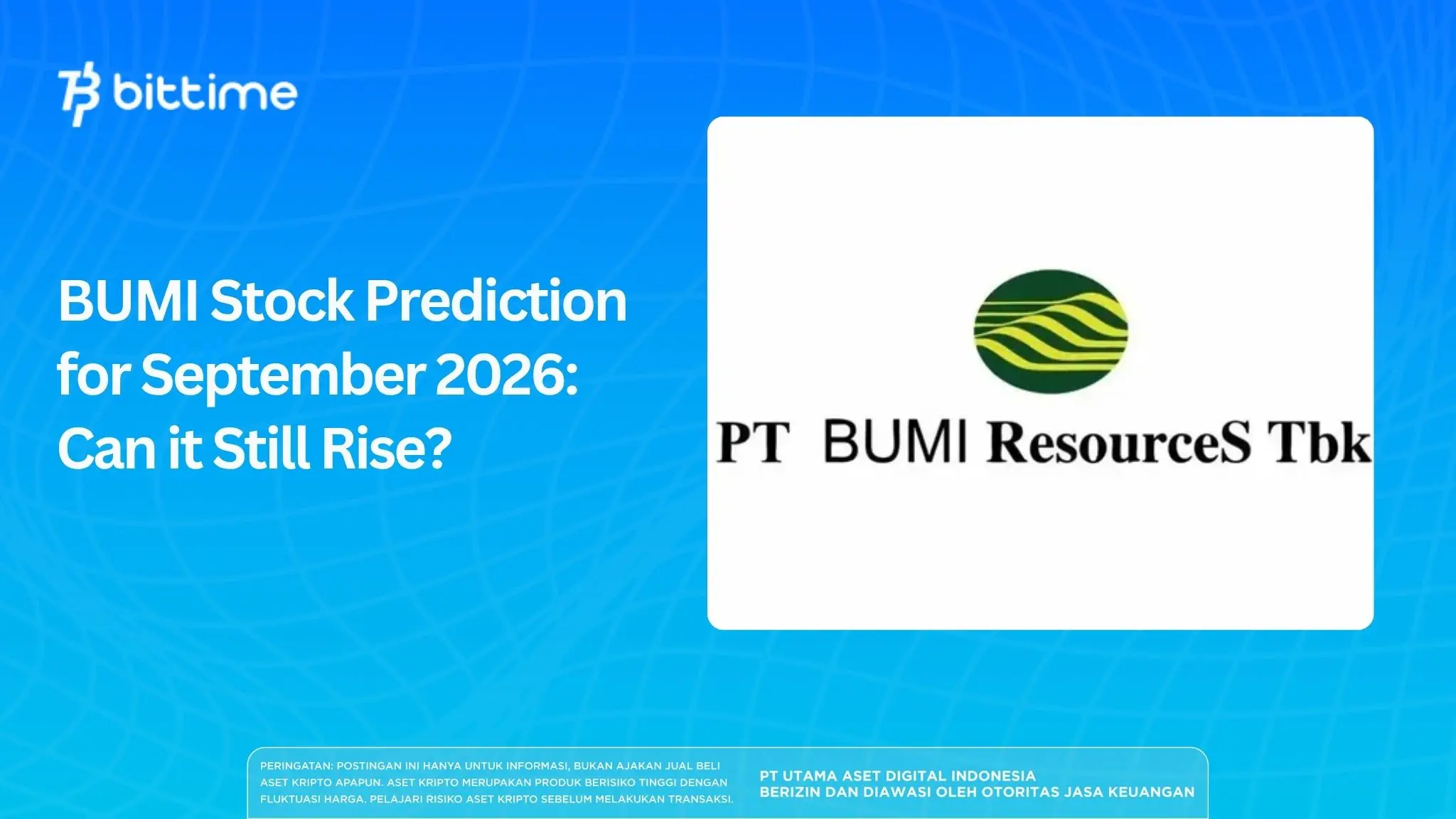 bittime

BUMI Stock Prediction for September 2026: Can it Still Rise?

PT BUMI ResourceS Tbk

PERINGATAN: POSTINGAN INI HANYA UNTUK INFORMASI, BUKAN AJAKAN JUAL BELI ASET KRIPTO APAPUN. ASET KRIPTO MERUPAKAN PRODUK BERISIKO TINGGI DENGAN FLUKTUASI HARGA. PELAJARI RISIKO ASET KRIPTO SEBELUM MELAKUKAN TRANSAKSI.

PT UTAMA ASET DIGITAL INDONESIA
BERIZIN DAN DIAWASI OLEH OTORITAS JASA KEUANGAN